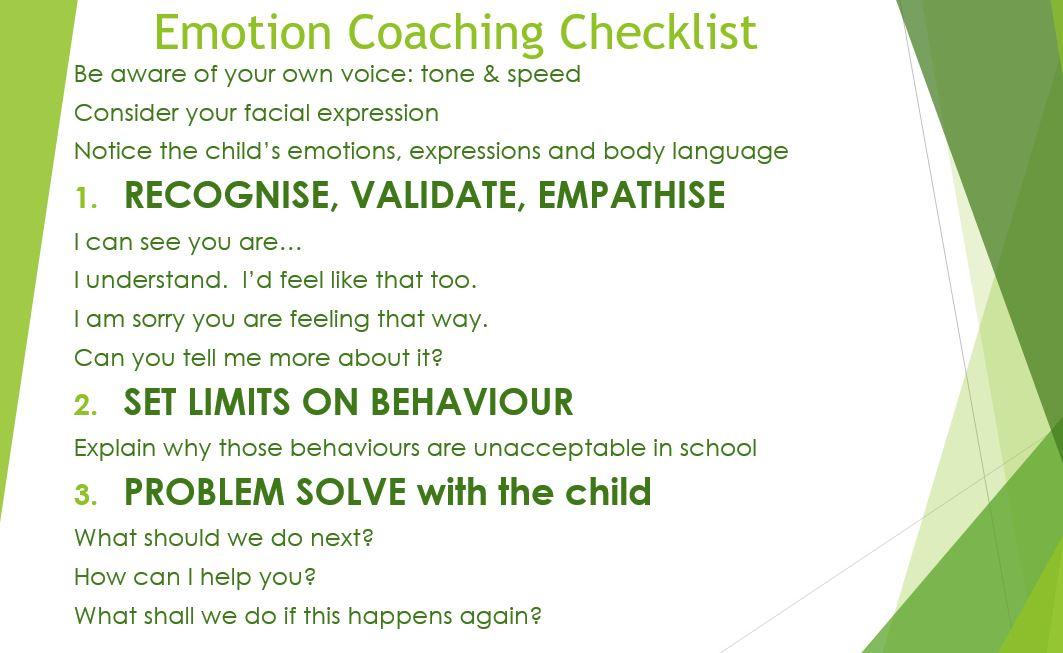 Emotion Coaching Checklist

Be aware of your own voice: tone & speed

Consider your facial expression

Notice the child's emotions, expressions and body language

1. RECOGNISE, VALIDATE, EMPATHISE

I can see you are…

I understand.  I'd feel like that too.

I am sorry you are feeling that way.

Can you tell me more about it?

2. SET LIMITS ON BEHAVIOUR

Explain why those behaviours are unacceptable in school

3. PROBLEM SOLVE with the child

What should we do next?

How can I help you?

What shall we do if this happens again?